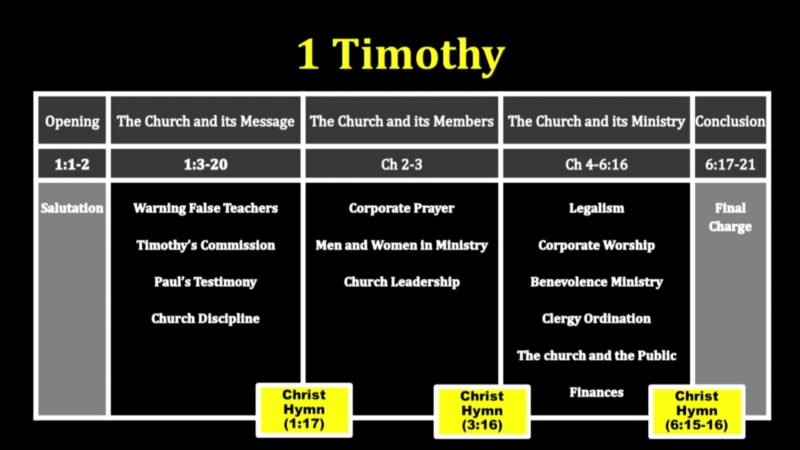 1 Timothy

| Opening | The Church and its Message | The Church and its Members | The Church and its Ministry | Conclusion |
|---|---|---|---|---|
| 1:1-2 | 1:3-20 | Ch 2-3 | Ch 4-6:16 | 6:17-21 |
| Salutation | Warning False Teachers<br>Timothy's Commission<br>Paul's Testimony<br>Church Discipline | Corporate Prayer<br>Men and Women in Ministry<br>Church Leadership | Legalism<br>Corporate Worship<br>Benevolence Ministry<br>Clergy Ordination<br>The church and the Public<br>Finances | Final Charge |

Christ Hymn (1:17)

Christ Hymn (3:16)

Christ Hymn (6:15-16)